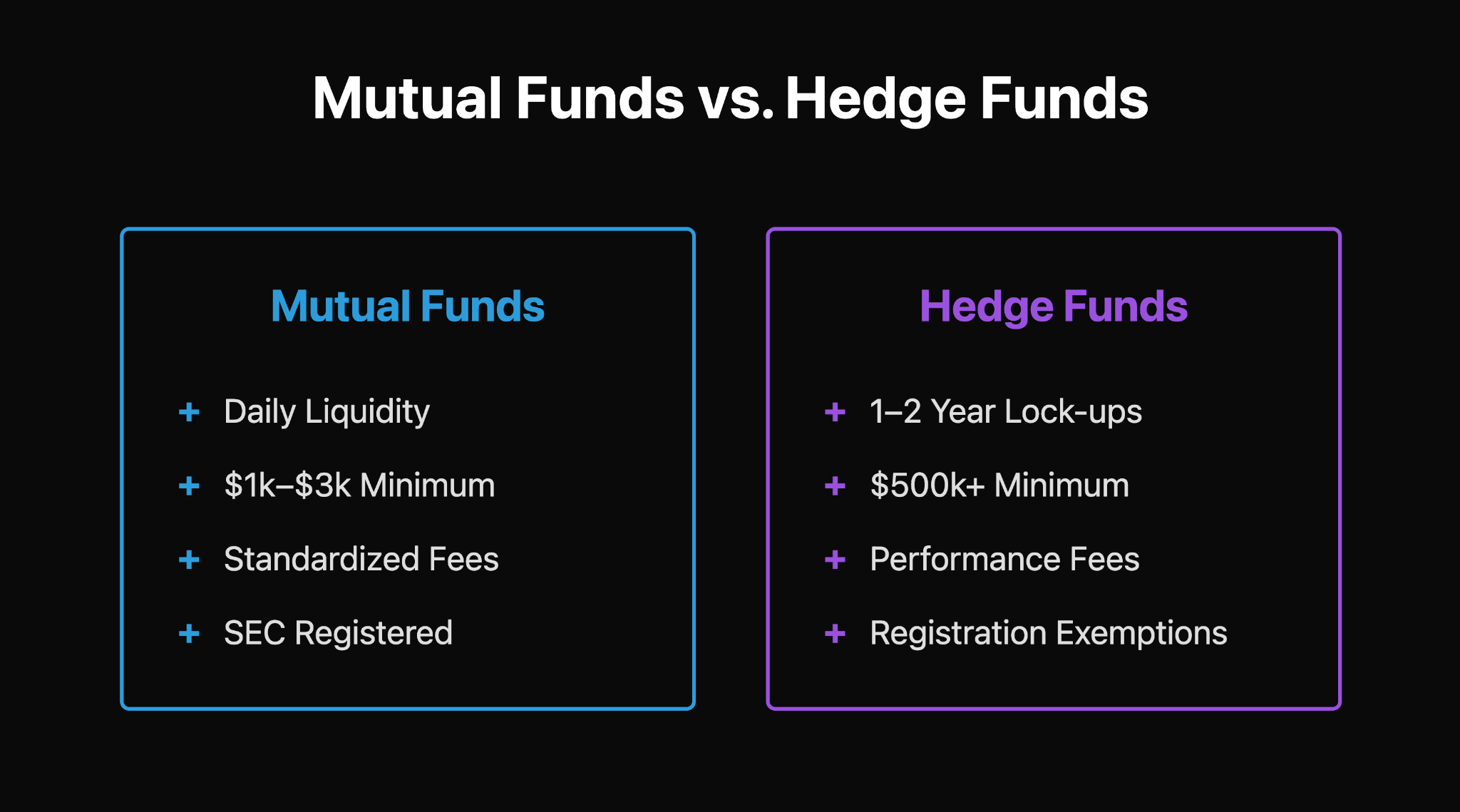 Mutual Funds vs. Hedge Funds

Mutual Funds

+ Daily Liquidity

+ \$1k–\$3k Minimum

+ Standardized Fees

+ SEC Registered

Hedge Funds

+ 1–2 Year Lock-ups

+ \$500k+ Minimum

+ Performance Fees

+ Registration Exemptions